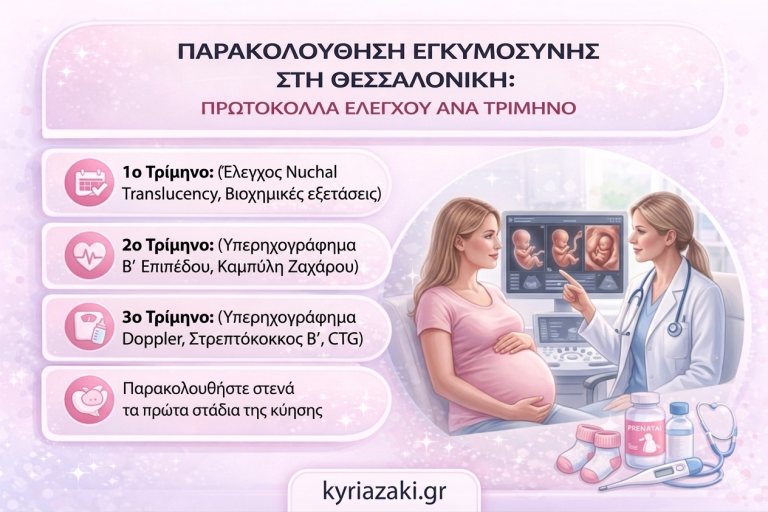 ΠΑΡΑΚΟΛΟΥΘΗΣΗ ΕΓΚΥΜΟΣΥΝΗΣ ΣΤΗ ΘΕΣΣΑΛΟΝΙΚΗ:

ΠΡΩΤΟΚΟΛΛΑ ΕΛΕΓΧΟΥ ΑΝΑ ΤΡΙΜΗΝΟ

1ο Τρίμηνο: (Έλεγχος Nuchal Translucency, Βιοχημικές εξετάσεις)

2ο Τρίμηνο: (Υπερηχογράφημα Β' Επιπέδου, Καμπύλη Ζαχάρου)

3ο Τρίμηνο: (Υπερηχογράφημα Doppler, Στρεπτόκοκκος Β', CTG)

Παρακολουθήστε στενά τα πρώτα στάδια της κύησης

PRENATAL

kyriazaki.gr